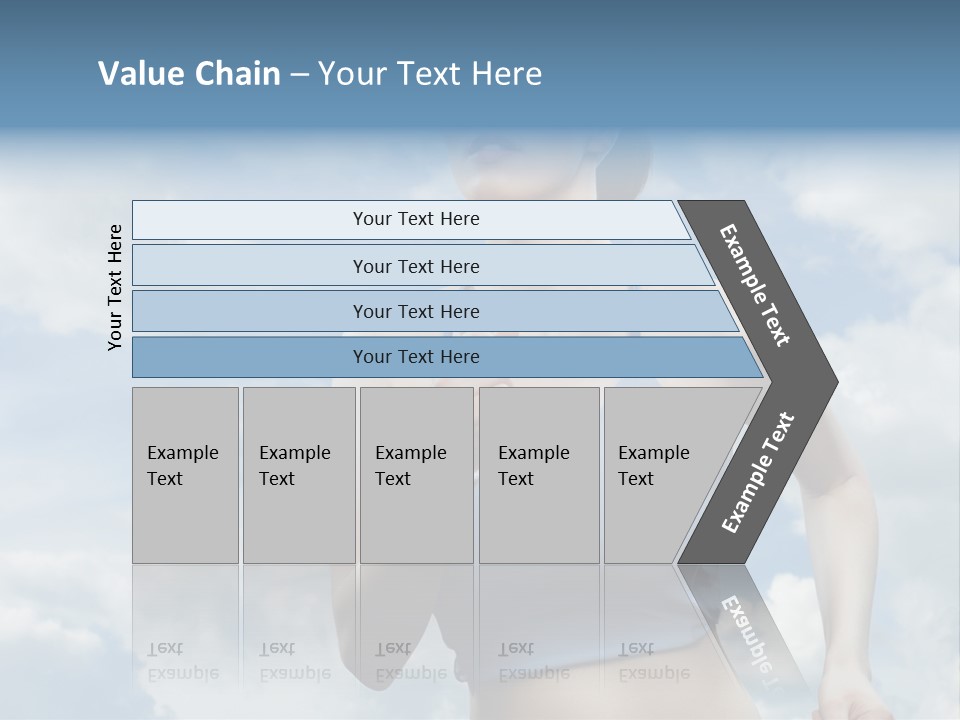 Value Chain – Your Text Here

Your Text Here

Your Text Here

Your Text Here

Your Text Here

Your Text Here

Example Text

Example Text

Example Text

Example Text

Example Text

Example Text

Example Text